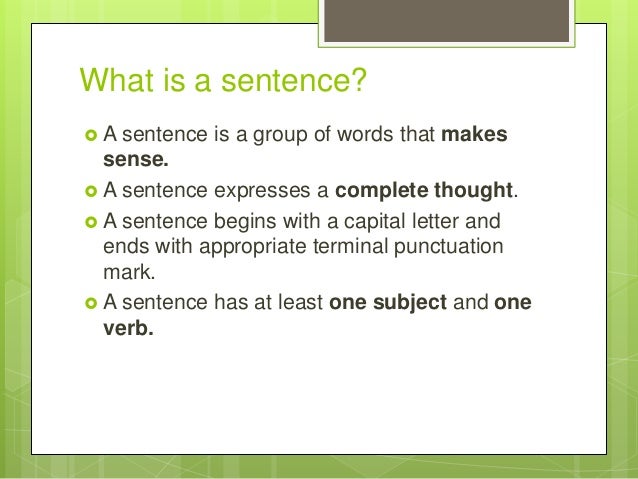 What is a sentence?

A sentence is a group of words that makes sense.

A sentence expresses a complete thought.

A sentence begins with a capital letter and ends with appropriate terminal punctuation mark.

A sentence has at least one subject and one verb.